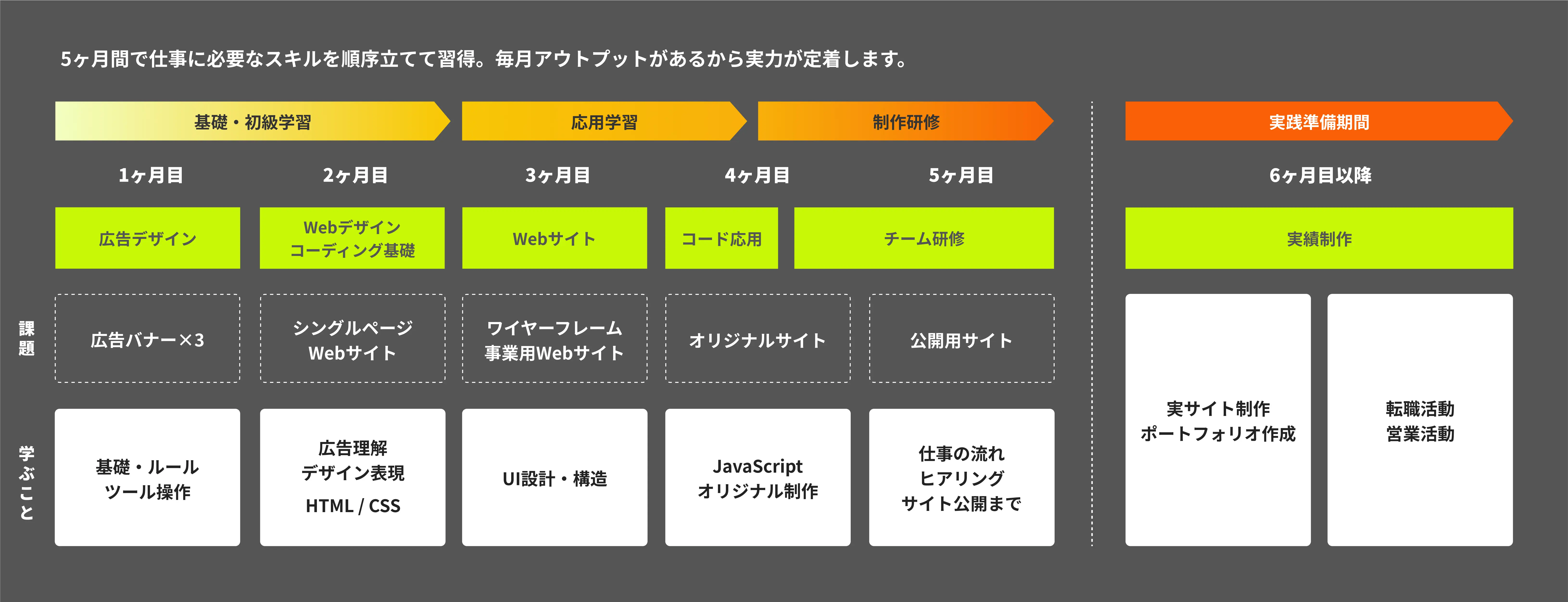 5ヶ月間で仕事に必要なスキルを順序立てて習得。毎月アウトプットがあるから実力が定着します。

基礎・初級学習

応用学習

制作研修

実践準備期間

1ヶ月目

2ヶ月目

3ヶ月目

4ヶ月目

5ヶ月目

6ヶ月目以降

広告デザイン

Webデザイン
コーディング基礎

Webサイト

コード応用

チーム研修

実績制作

課題

広告バナー×3

シングルページ
Webサイト

ワイヤーフレーム
事業用Webサイト

オリジナルサイト

公開用サイト

学ぶこと

基礎・ルール
ツール操作

広告理解
デザイン表現
HTML / CSS

UI設計・構造

JavaScript
オリジナル制作

仕事の流れ
ヒアリング
サイト公開まで

実サイト制作
ポートフォリオ作成

転職活動
営業活動